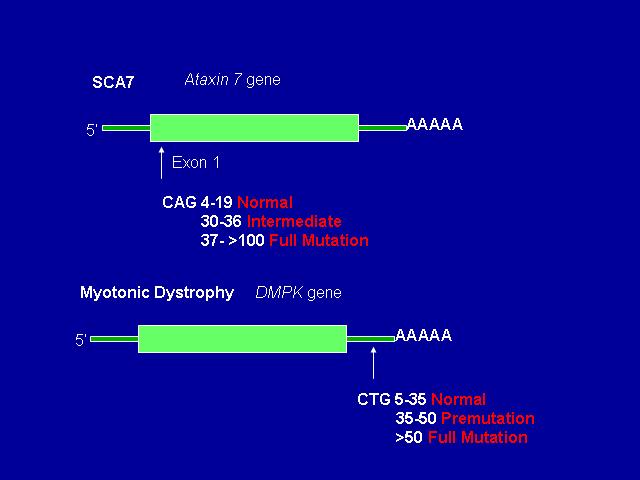 SCA7 Ataxin 7 gene

5' AAAAA

Exon 1

CAG 4-19 Normal
30-36 Intermediate
37- >100 Full Mutation

Myotonic Dystrophy DMPK gene

5' AAAAA

CTG 5-35 Normal
35-50 Premutation
>50 Full Mutation